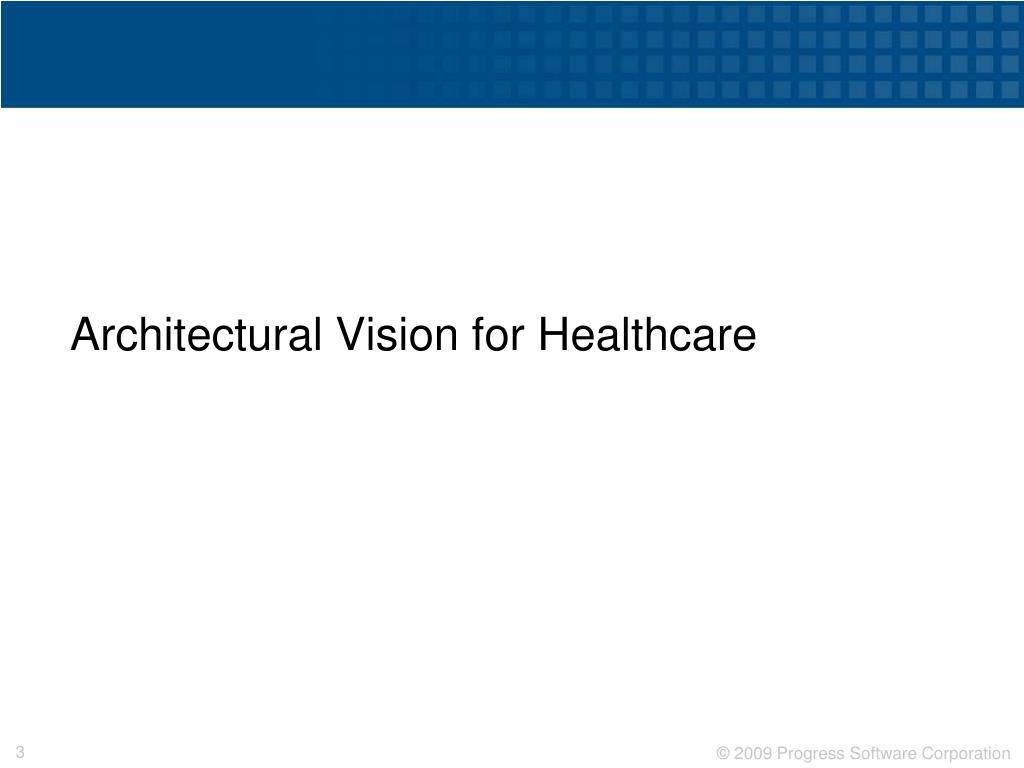 Architectural Vision for Healthcare

3

© 2009 Progress Software Corporation